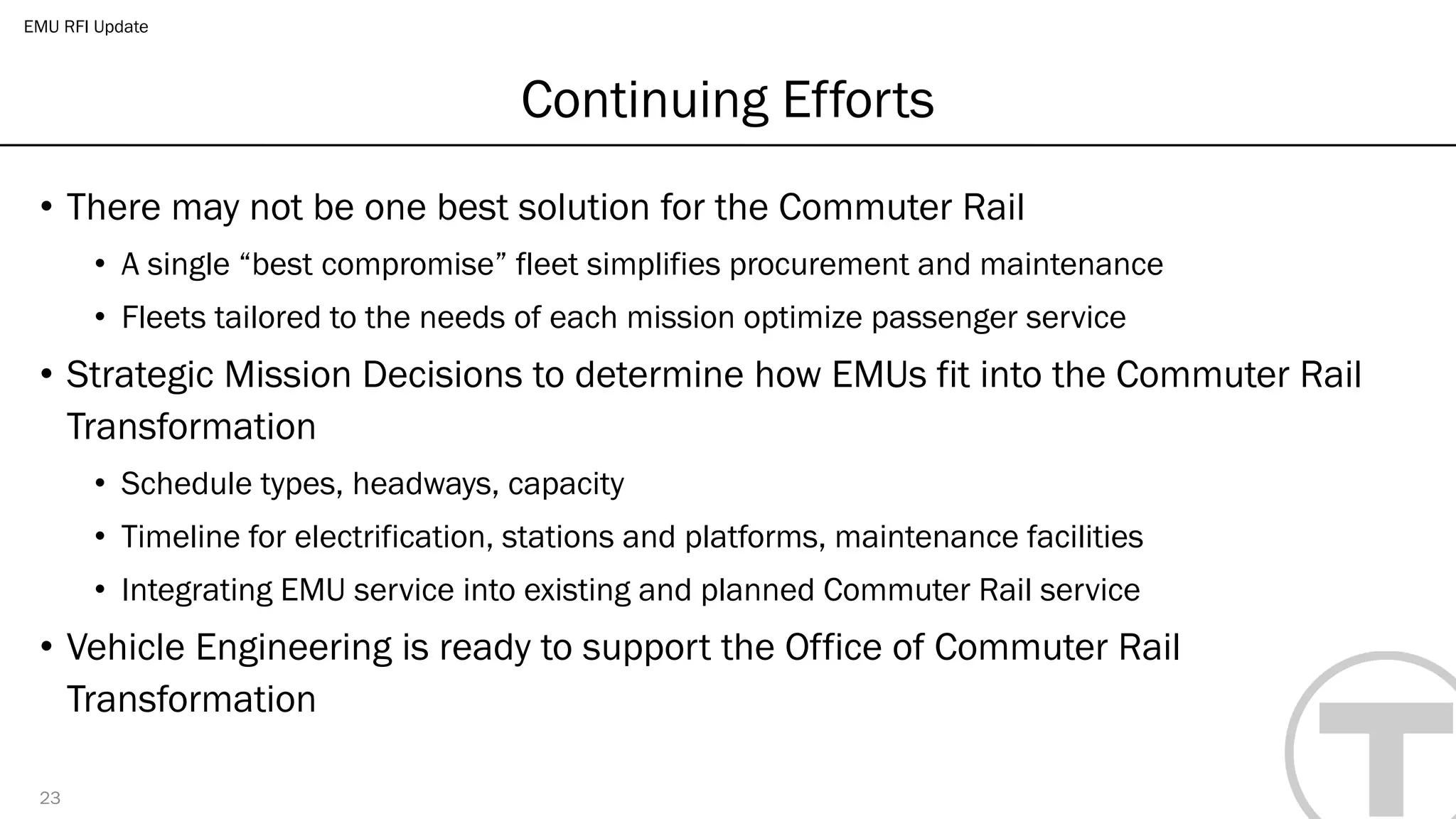 EMU RFI Update

Continuing Efforts

• There may not be one best solution for the Commuter Rail
  • A single “best compromise” fleet simplifies procurement and maintenance
  • Fleets tailored to the needs of each mission optimize passenger service
• Strategic Mission Decisions to determine how EMUs fit into the Commuter Rail Transformation
  • Schedule types, headways, capacity
  • Timeline for electrification, stations and platforms, maintenance facilities
  • Integrating EMU service into existing and planned Commuter Rail service
• Vehicle Engineering is ready to support the Office of Commuter Rail Transformation

T

23